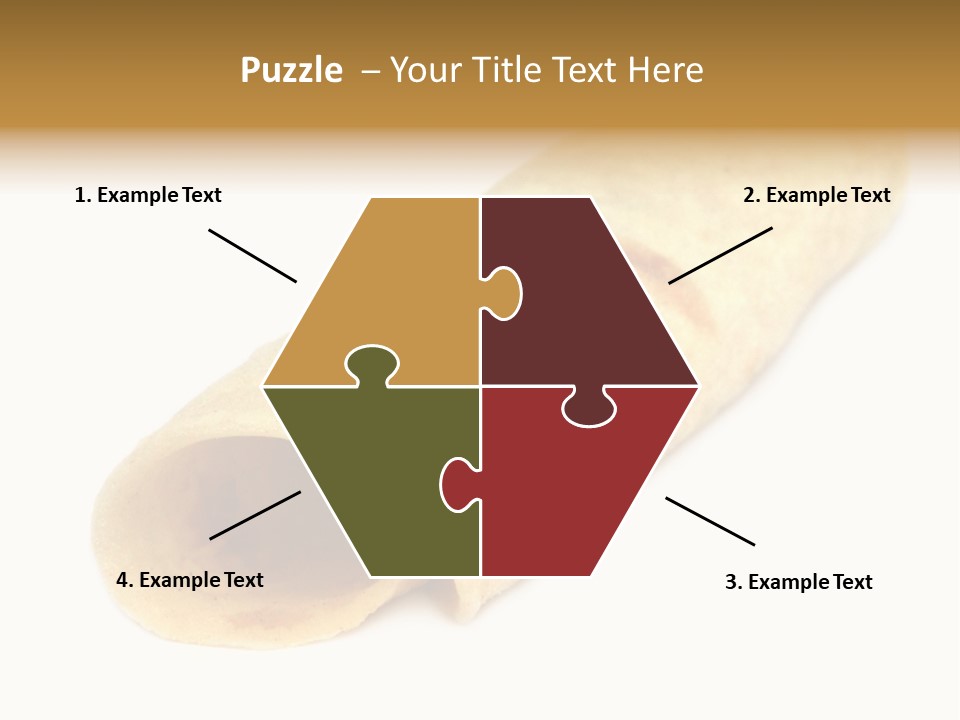 Puzzle – Your Title Text Here

1. Example Text

2. Example Text

4. Example Text

3. Example Text